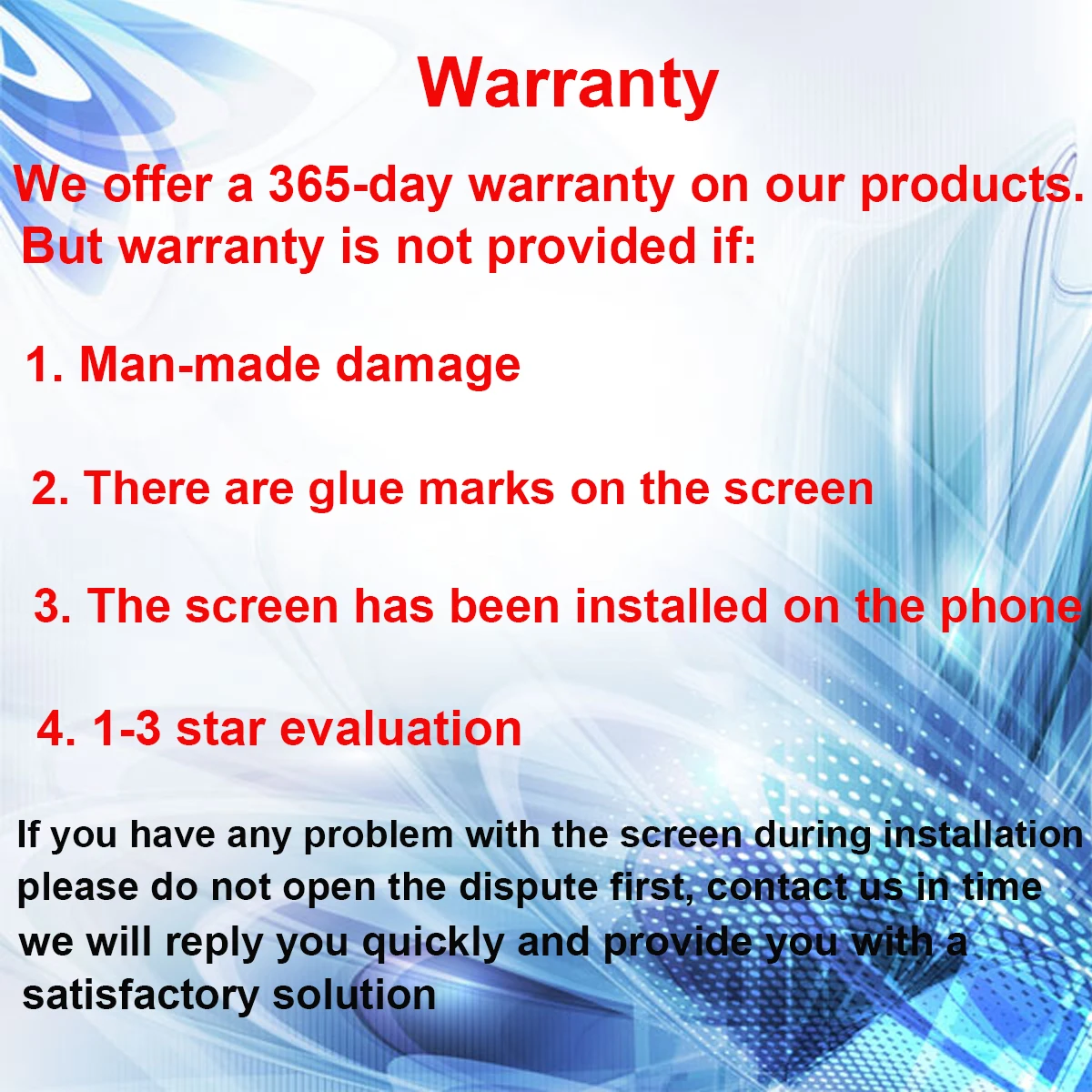 Warranty

We offer a 365-day warranty on our products. But warranty is not provided if:

1. Man-made damage

2. There are glue marks on the screen

3. The screen has been installed on the phone

4. 1-3 star evaluation

If you have any problem with the screen during installation please do not open the dispute first, contact us in time we will reply you quickly and provide you with a satisfactory solution